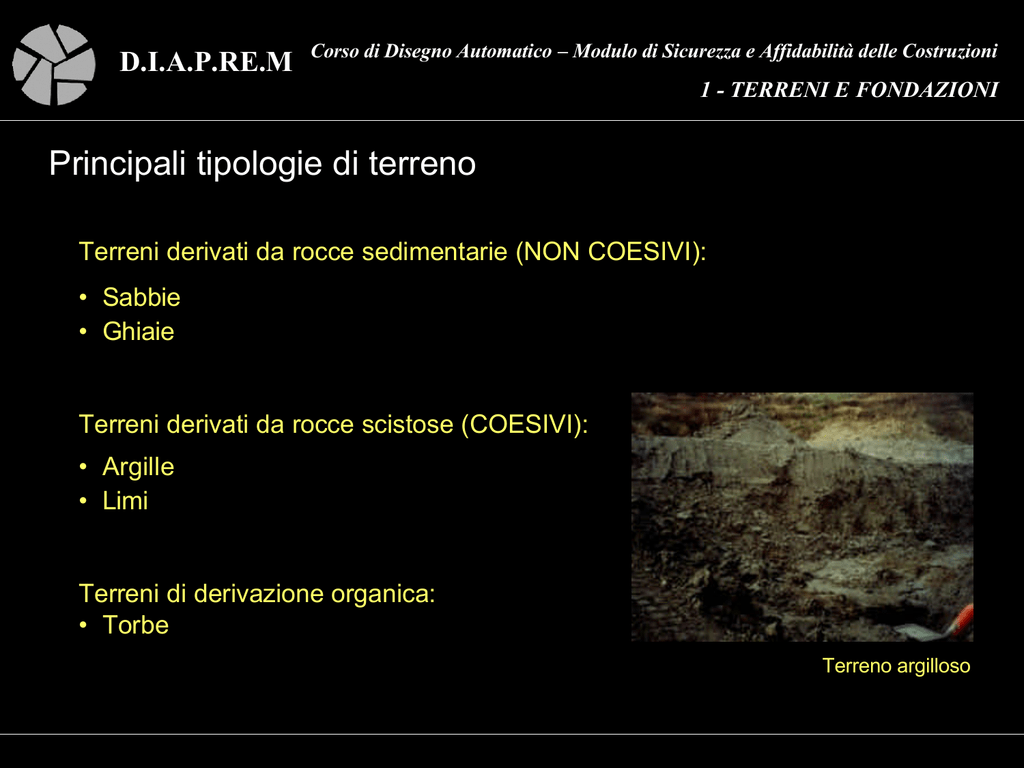 D.I.A.P.RE.M

Corso di Disegno Automatico – Modulo di Sicurezza e Affidabilità delle Costruzioni

1 - TERRENI E FONDAZIONI

Principali tipologie di terreno

Terreni derivati da rocce sedimentarie (NON COESIVI):

• Sabbie
• Ghiaie

Terreni derivati da rocce scistose (COESIVI):

• Argille
• Limi

Terreni di derivazione organica:
• Torbe

Terreno argilloso